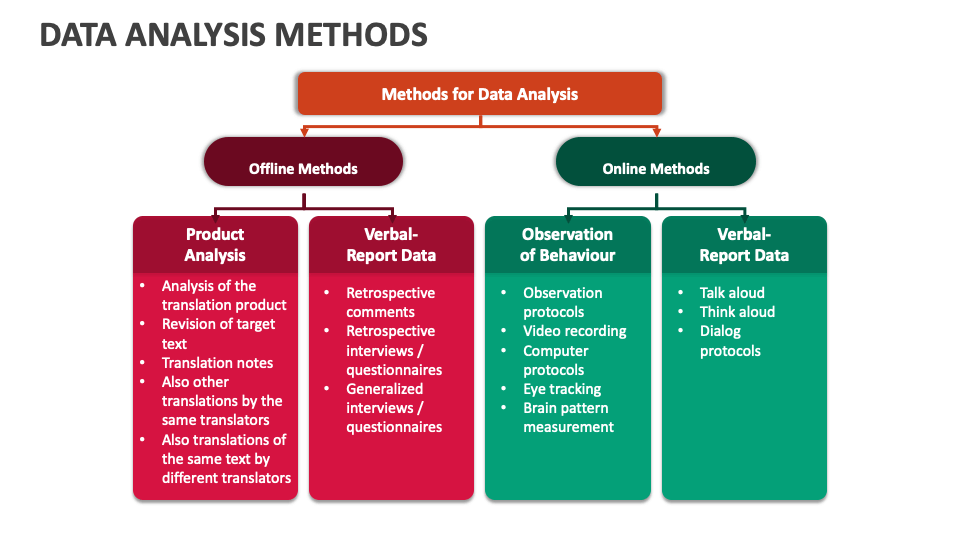 DATA ANALYSIS METHODS

Methods for Data Analysis

Offline Methods

Online Methods

Product Analysis

- Analysis of the translation product
- Revision of target text
- Translation notes
- Also other translations by the same translators
- Also translations of the same text by different translators

Verbal-Report Data

- Retrospective comments
- Retrospective interviews / questionnaires
- Generalized interviews / questionnaires

Observation of Behaviour

- Observation protocols
- Video recording
- Computer protocols
- Eye tracking
- Brain pattern measurement

Verbal-Report Data

- Talk aloud
- Think aloud
- Dialog protocols